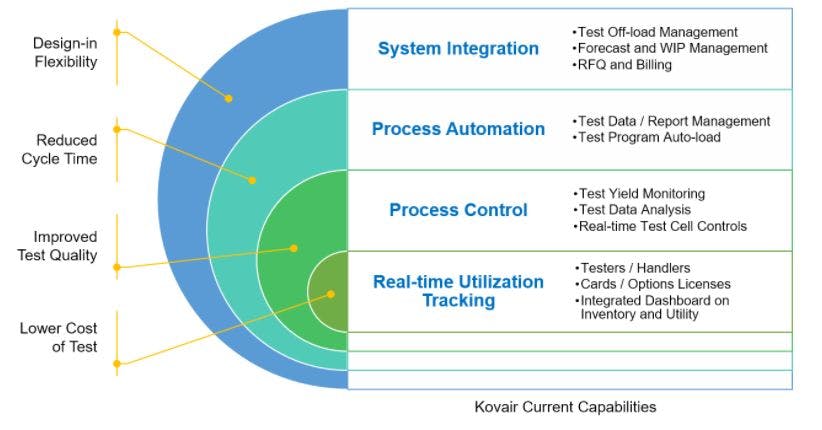 Design-in Flexibility

Reduced Cycle Time

Improved Test Quality

Lower Cost of Test

System Integration
•Test Off-load Management
•Forecast and WIP Management
•RFQ and Billing

Process Automation
•Test Data / Report Management
•Test Program Auto-load

Process Control
•Test Yield Monitoring
•Test Data Analysis
•Real-time Test Cell Controls

Real-time Utilization Tracking
•Testers / Handlers
•Cards / Options Licenses
•Integrated Dashboard on Inventory and Utility

Kovair Current Capabilities